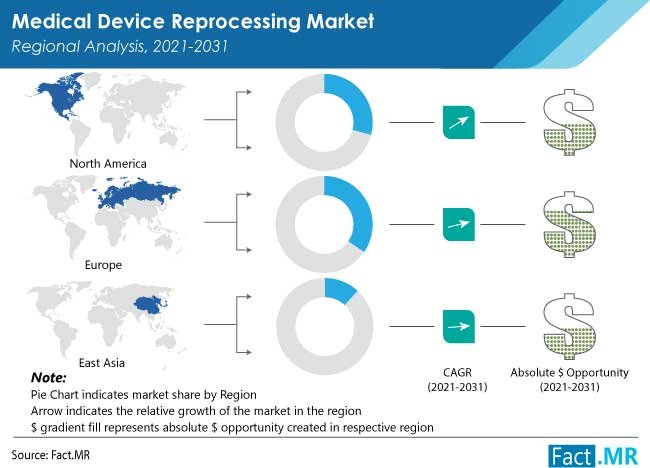 Medical Device Reprocessing Market
Regional Analysis, 2021-2031

North America

Europe

East Asia

CAGR (2021-2031)

Absolute $ Opportunity (2021-2031)

Note:
Pie Chart indicates market share by Region
Arrow indicates the relative growth of the market in the region
$ gradient fill represents absolute $ opportunity created in respective region

Source: Fact.MR

Fact.MR